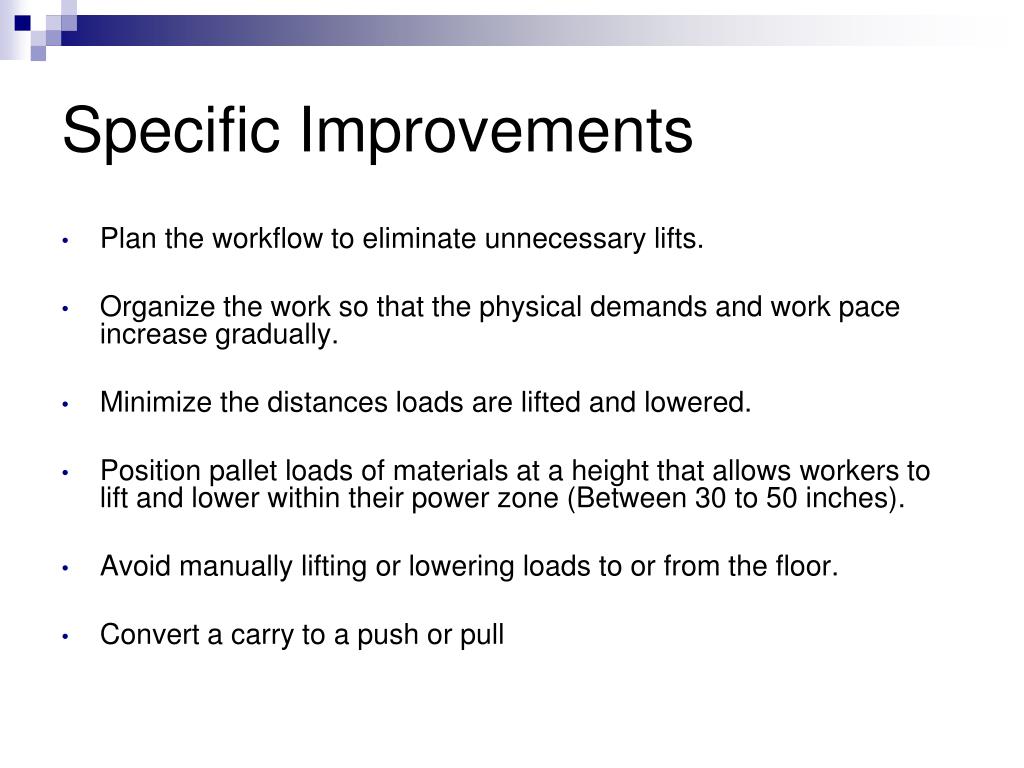 Specific Improvements

• Plan the workflow to eliminate unnecessary lifts.

• Organize the work so that the physical demands and work pace increase gradually.

• Minimize the distances loads are lifted and lowered.

• Position pallet loads of materials at a height that allows workers to lift and lower within their power zone (Between 30 to 50 inches).

• Avoid manually lifting or lowering loads to or from the floor.

• Convert a carry to a push or pull